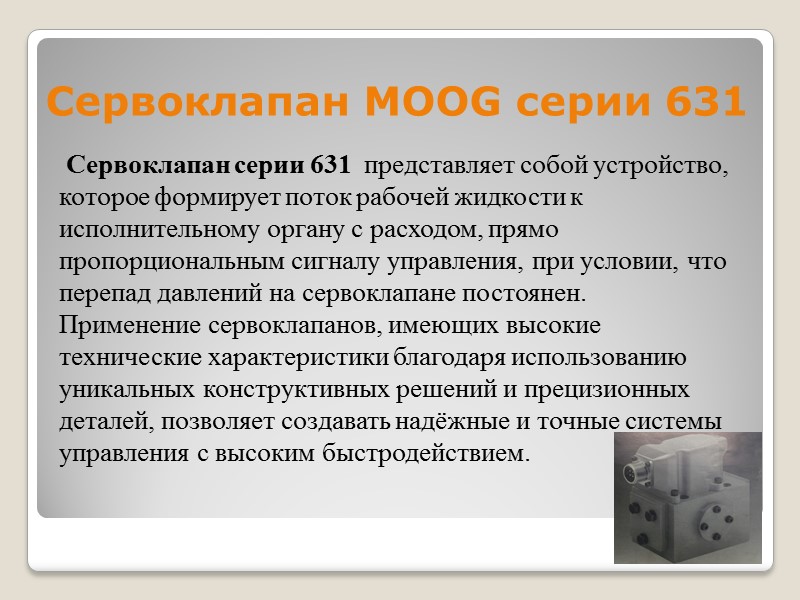 Сервоклапан MOOG серии 631

Сервоклапан серии 631 представляет собой устройство, которое формирует поток рабочей жидкости к исполнительному органу с расходом, прямо пропорциональным сигналу управления, при условии, что перепад давлений на сервоклапане постоянен. Применение сервоклапанов, имеющих высокие технические характеристики благодаря использованию уникальных конструктивных решений и прецизионных деталей, позволяет создавать надёжные и точные системы управления с высоким быстродействием.